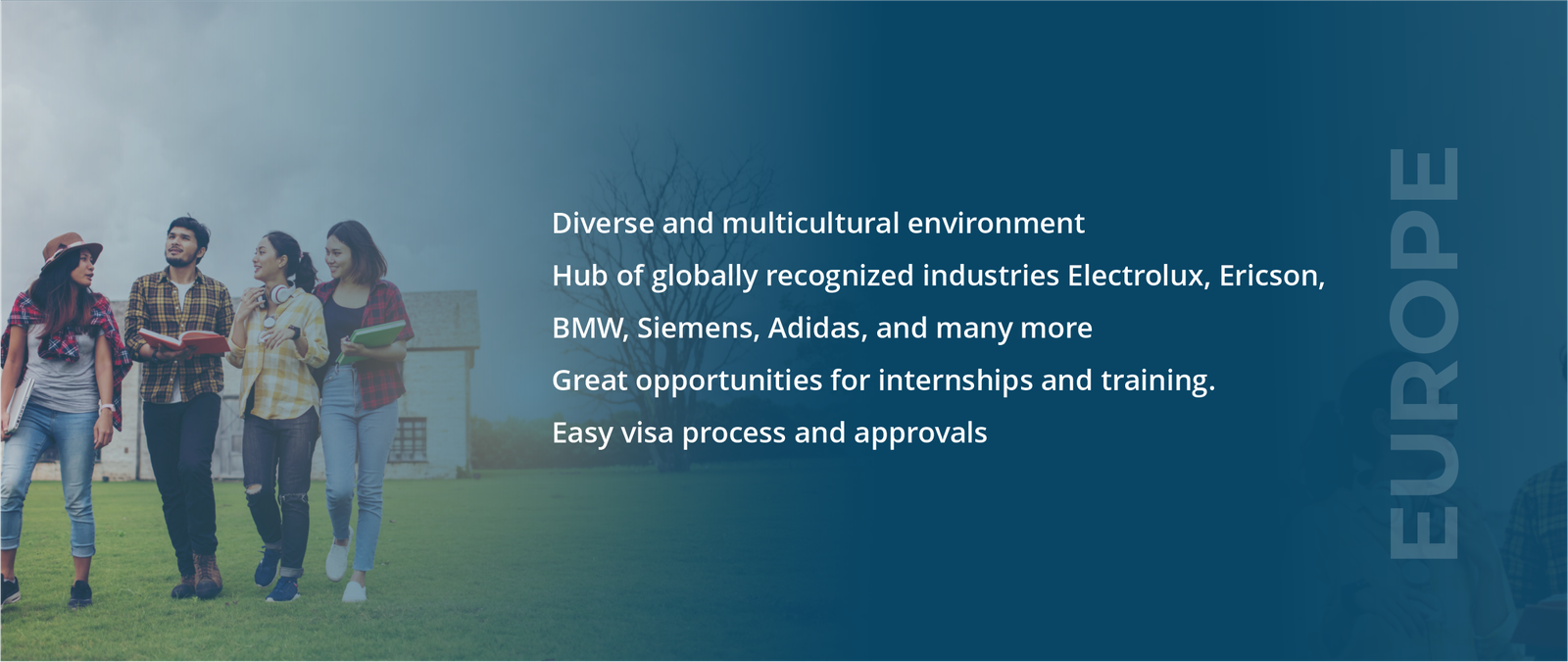 Diverse and multicultural environment

Hub of globally recognized industries Electrolux, Ericson, BMW, Siemens, Adidas, and many more

Great opportunities for internships and training.

Easy visa process and approvals

EUROPE